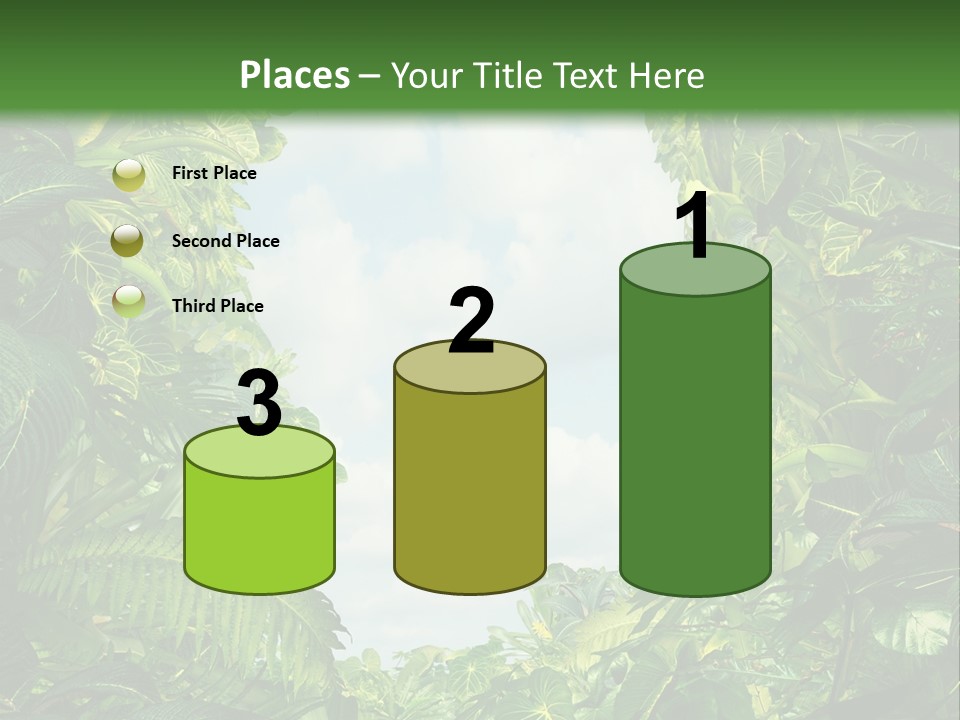 Places – Your Title Text Here

First Place

Second Place

Third Place

3

2

1